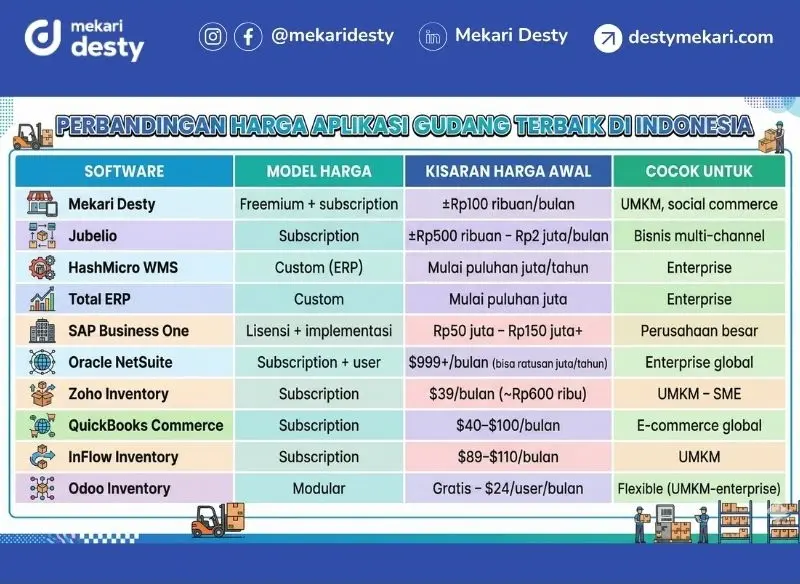 mekari desty

@mekaridesty

Mekari Desty

destymekari.com

PERBANDINGAN HARGA APLIKASI GUDANG TERBAIK DI INDONESIA

| SOFTWARE | MODEL HARGA | KISARAN HARGA AWAL | COCOK UNTUK |
|---|---|---|---|
| Mekari Desty | Freemium + subscription | ±Rp100 ribuan/bulan | UMKM, social commerce |
| Jubelio | Subscription | ±Rp500 ribuan – Rp2 juta/bulan | Bisnis multi-channel |
| HashMicro WMS | Custom (ERP) | Mulai puluhan juta/tahun | Enterprise |
| Total ERP | Custom | Mulai puluhan juta | Enterprise |
| SAP Business One | Lisensi + implementasi | Rp50 juta – Rp150 juta+ | Perusahaan besar |
| Oracle NetSuite | Subscription + user | $999+/bulan (bisa ratusan juta/tahun) | Enterprise global |
| Zoho Inventory | Subscription | $39/bulan (~Rp600 ribu) | UMKM – SME |
| QuickBooks Commerce | Subscription | $40–$100/bulan | E-commerce global |
| InFlow Inventory | Subscription | $89–$110/bulan | UMKM |
| Odoo Inventory | Modular | Gratis – $24/user/bulan | Flexible (UMKM-enterprise) |